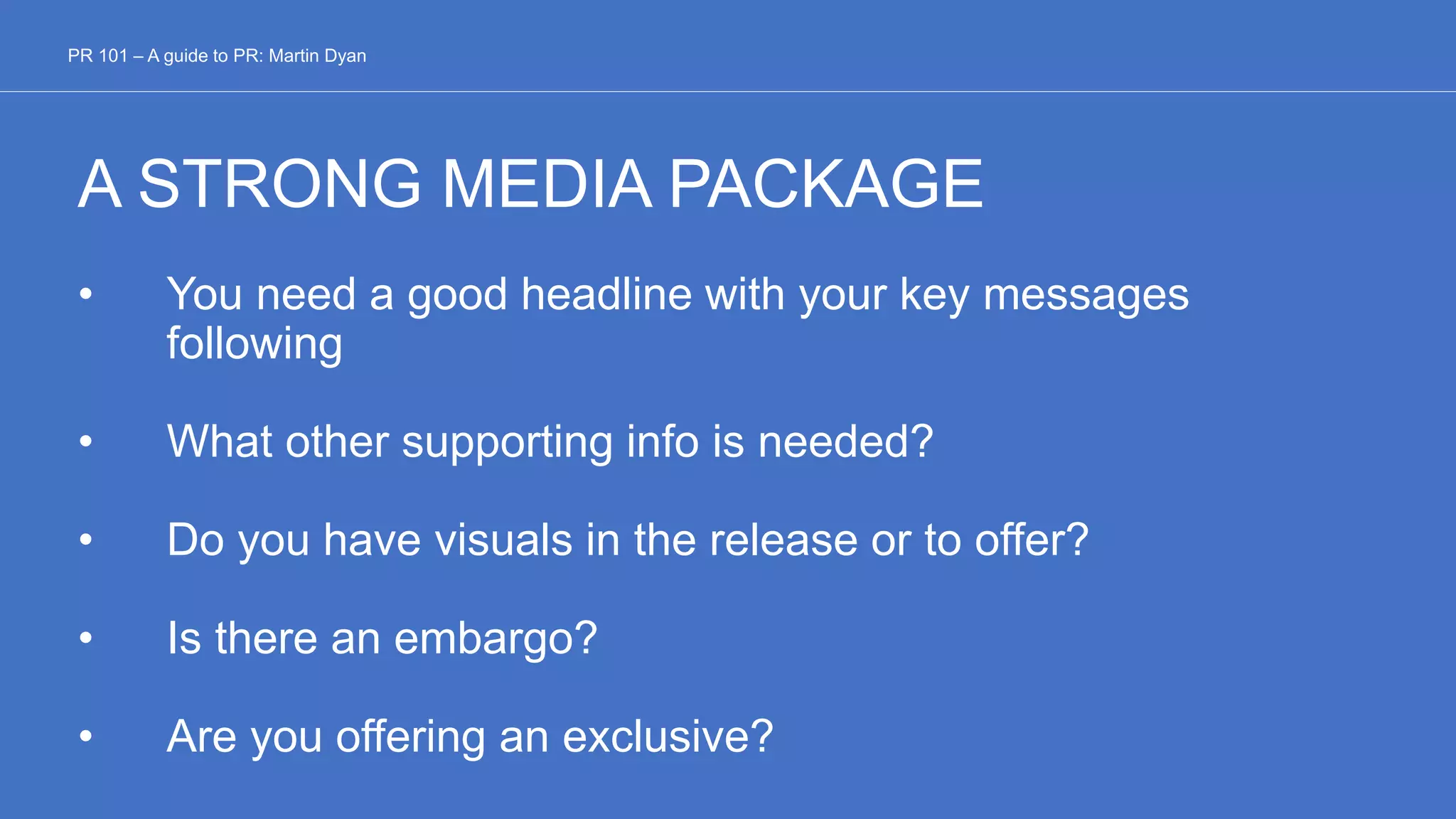 PR 101 – A guide to PR: Martin Dyan

A STRONG MEDIA PACKAGE

• You need a good headline with your key messages following

• What other supporting info is needed?

• Do you have visuals in the release or to offer?

• Is there an embargo?

• Are you offering an exclusive?